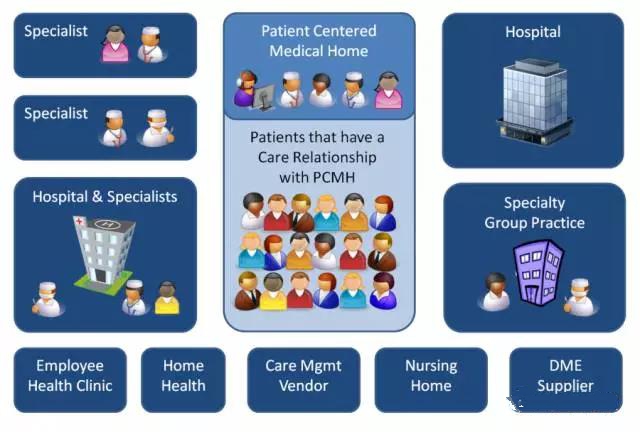 Specialist

Specialist

Hospital & Specialists

Patient Centered Medical Home

Patients that have a Care Relationship with PCMH

Hospital

Specialty Group Practice

Employee Health Clinic

Home Health

Care Mgmt Vendor

Nursing Home

DME Supplier